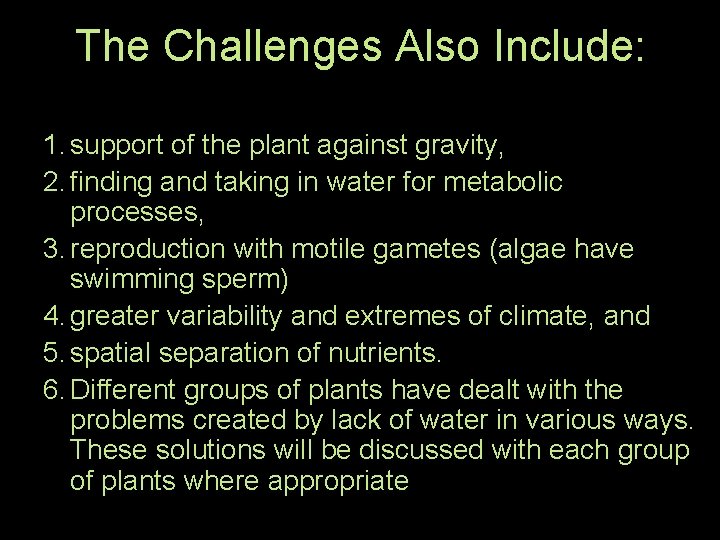 The Challenges Also Include:

1. support of the plant against gravity,
2. finding and taking in water for metabolic processes,
3. reproduction with motile gametes (algae have swimming sperm)
4. greater variability and extremes of climate, and
5. spatial separation of nutrients.
6. Different groups of plants have dealt with the problems created by lack of water in various ways. These solutions will be discussed with each group of plants where appropriate